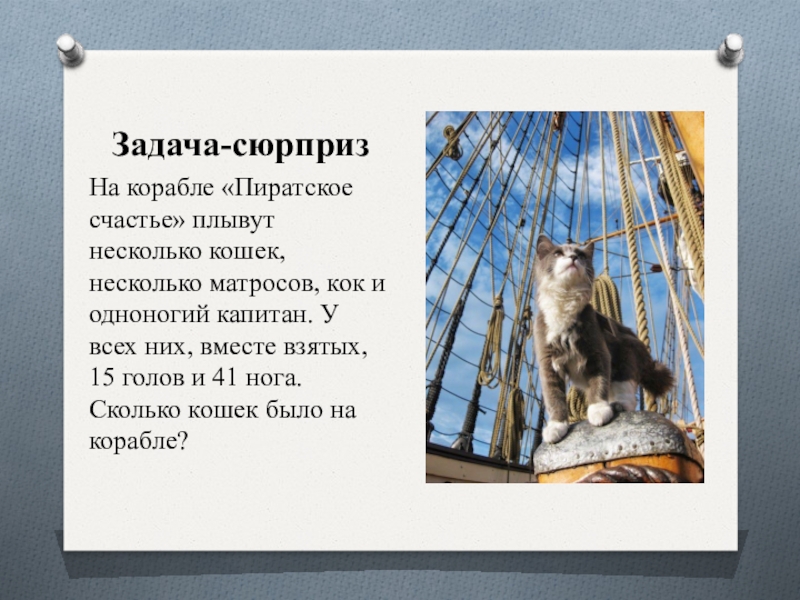 Задача-сюрприз

На корабле «Пиратское счастье» плывут несколько кошек, несколько матросов, кок и одноногий капитан. У всех них, вместе взятых, 15 голов и 41 нога. Сколько кошек было на корабле?